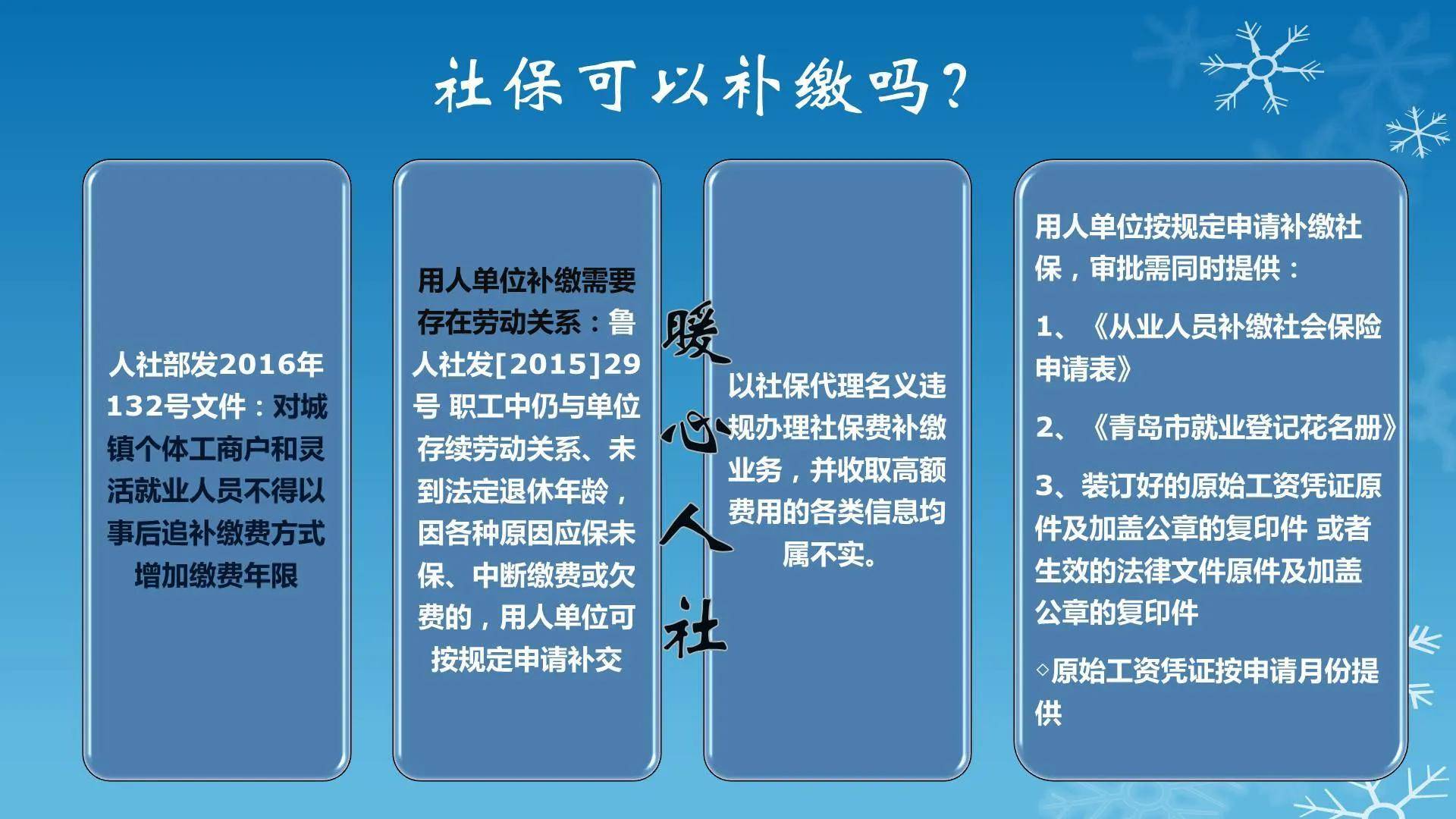 社保可以补缴吗？

人社部发2016年132号文件：对城镇个体工商户和灵活就业人员不得以事后追补缴费方式增加缴费年限

用人单位补缴需要存在劳动关系：鲁人社发[2015]29号 职工中仍与单位存续劳动关系、未到法定退休年龄，因各种原因应保未保、中断缴费或欠费的，用人单位可按规定申请补交

暖心人社

以社保代理名义违规办理社保费补缴业务，并收取高额费用的各类信息均属不实。

用人单位按规定申请补缴社保，审批需同时提供：

1、《从业人员补缴社会保险申请表》

2、《青岛市就业登记花名册》

3、装订好的原始工资凭证原件及加盖公章的复印件 或者生效的法律文件原件及加盖公章的复印件

◦原始工资凭证按申请月份提供